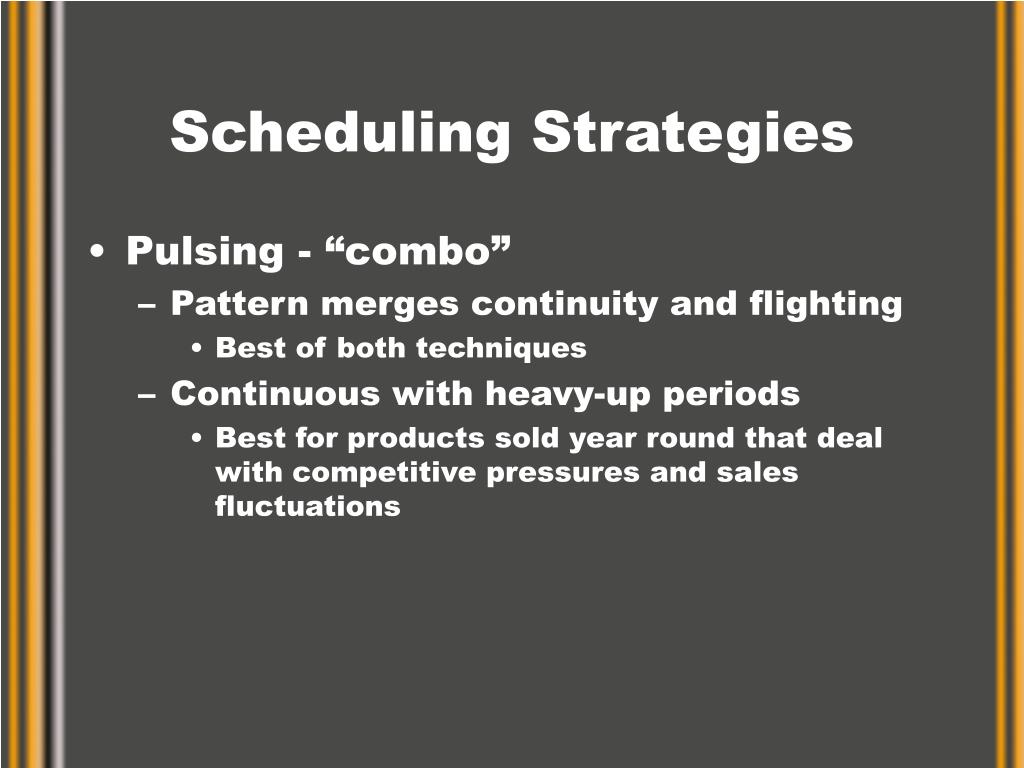 Scheduling Strategies

• Pulsing - “combo”
– Pattern merges continuity and flighting
• Best of both techniques
– Continuous with heavy-up periods
• Best for products sold year round that deal with competitive pressures and sales fluctuations